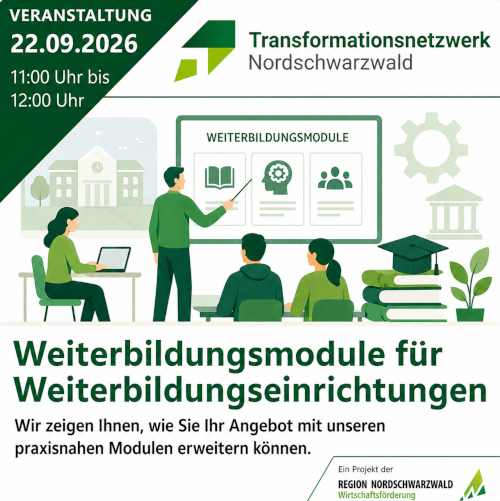 VERANSTALTUNG
22.09.2026
11:00 Uhr bis
12:00 Uhr

Transformationsnetzwerk
Nordschwarzwald

WEITERBILDUNGSMODULE

Weiterbildungsmodule für Weiterbildungseinrichtungen

Wir zeigen Ihnen, wie Sie Ihr Angebot mit unseren praxisnahen Modulen erweitern können.

Ein Projekt der
REGION NORDSCHWARZWALD
Wirtschaftsförderung